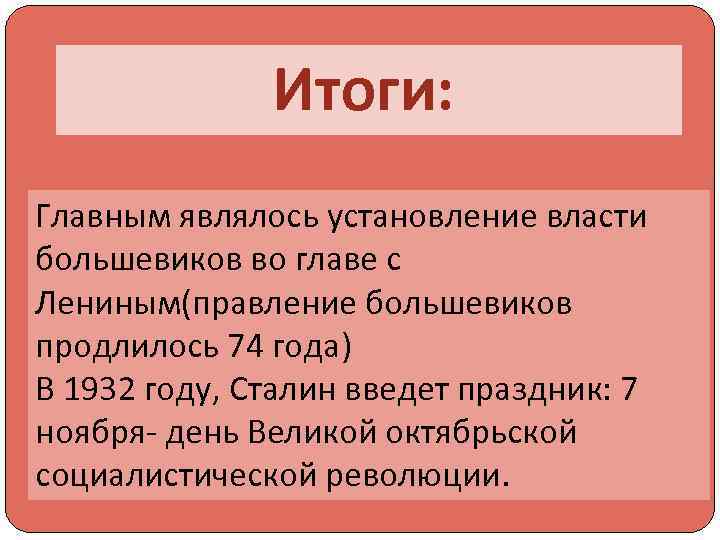 Итоги:

Главным являлось установление власти большевиков во главе с Лениным(правление большевиков продлилось 74 года)
В 1932 году, Сталин введет праздник: 7 ноября- день Великой октябрьской социалистической революции.